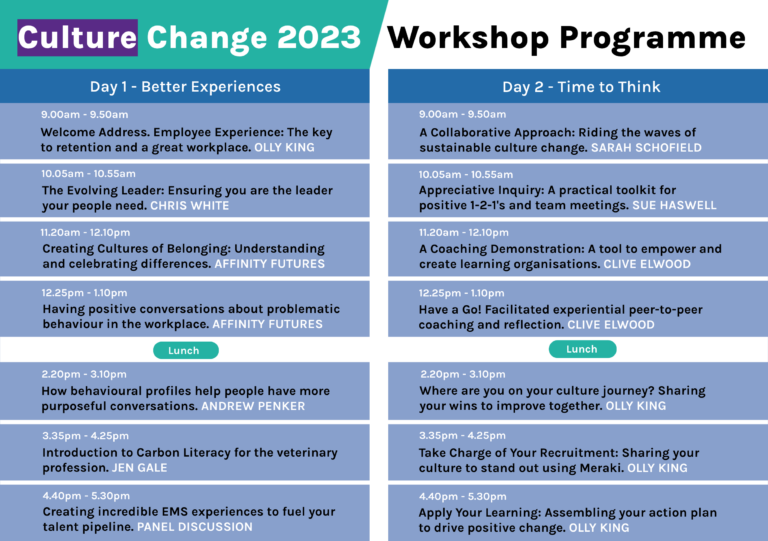 Culture Change 2023 Workshop Programme

Day 1 - Better Experiences

9.00am - 9.50am
Welcome Address. Employee Experience: The key to retention and a great workplace. OLLY KING

10.05am - 10.55am
The Evolving Leader: Ensuring you are the leader your people need. CHRIS WHITE

11.20am - 12.10pm
Creating Cultures of Belonging: Understanding and celebrating differences. AFFINITY FUTURES

12.25pm - 1.10pm
Having positive conversations about problematic behaviour in the workplace. AFFINITY FUTURES

Lunch

2.20pm - 3.10pm
How behavioural profiles help people have more purposeful conversations. ANDREW PENKER

3.35pm - 4.25pm
Introduction to Carbon Literacy for the veterinary profession. JEN GALE

4.40pm - 5.30pm
Creating incredible EMS experiences to fuel your talent pipeline. PANEL DISCUSSION

Day 2 - Time to Think

9.00am - 9.50am
A Collaborative Approach: Riding the waves of sustainable culture change. SARAH SCHOFIELD

10.05am - 10.55am
Appreciative Inquiry: A practical toolkit for positive 1-2-1's and team meetings. SUE HASWELL

11.20am - 12.10pm
A Coaching Demonstration: A tool to empower and create learning organisations. CLIVE ELWOOD

12.25pm - 1.10pm
Have a Go! Facilitated experiential peer-to-peer coaching and reflection. CLIVE ELWOOD

Lunch

2.20pm - 3.10pm
Where are you on your culture journey? Sharing your wins to improve together. OLLY KING

3.35pm - 4.25pm
Take Charge of Your Recruitment: Sharing your culture to stand out using Meraki. OLLY KING

4.40pm - 5.30pm
Apply Your Learning: Assembling your action plan to drive positive change. OLLY KING